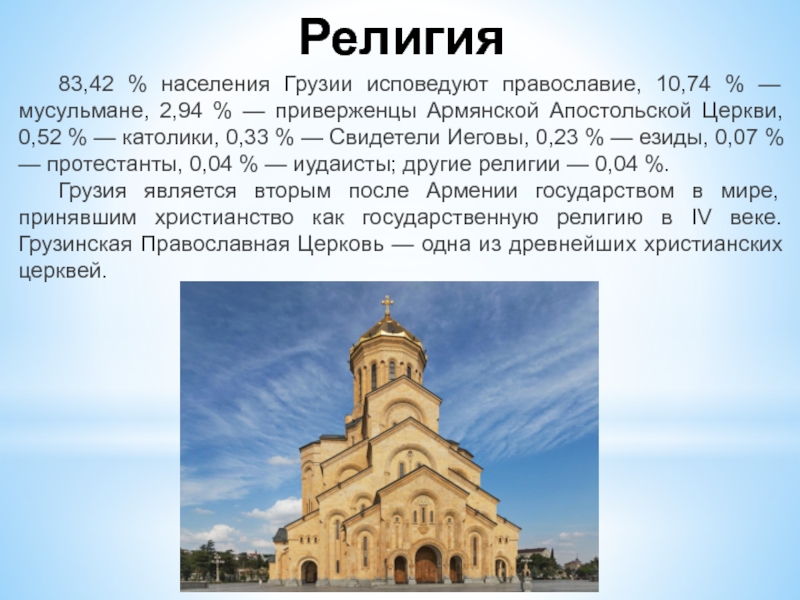 Религия

83,42 % населения Грузии исповедуют православие, 10,74 % — мусульмане, 2,94 % — приверженцы Армянской Апостольской Церкви, 0,52 % — католики, 0,33 % — Свидетели Иеговы, 0,23 % — езиды, 0,07 % — протестанты, 0,04 % — иудаисты; другие религии — 0,04 %.

Грузия является вторым после Армении государством в мире, принявшим христианство как государственную религию в IV веке. Грузинская Православная Церковь — одна из древнейших христианских церквей.